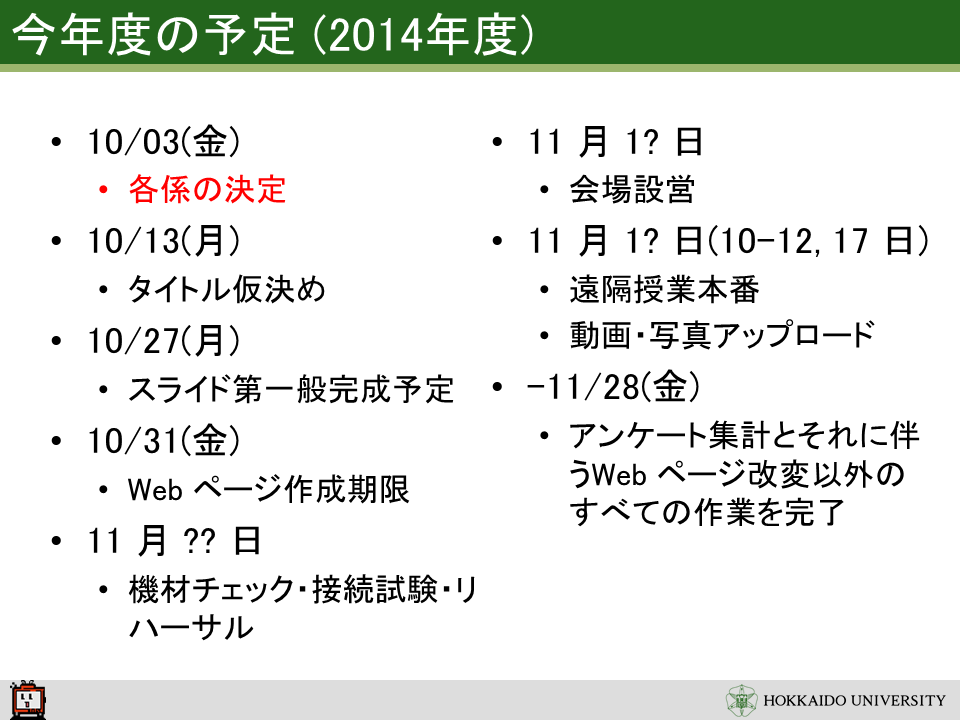 今年度の予定 (2014年度)

• 10/03(金)
  • 各係の決定
• 10/13(月)
  • タイトル仮決め
• 10/27(月)
  • スライド第一般完成予定
• 10/31(金)
  • Web ページ作成期限
• 11 月 ?? 日
  • 機材チェック・接続試験・リハーサル

• 11 月 1? 日
  • 会場設営
• 11 月 1? 日(10-12, 17 日)
  • 遠隔授業本番
  • 動画・写真アップロード
• -11/28(金)
  • アンケート集計とそれに伴うWeb ページ改変以外のすべての作業を完了

HOKKAIDO UNIVERSITY